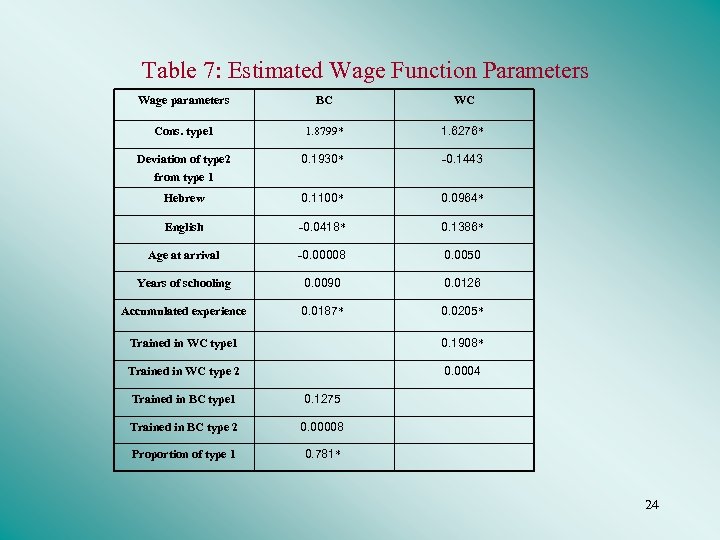 Table 7: Estimated Wage Function Parameters

| Wage parameters | BC | WC |
|---|---|---|
| Cons. type1 | 1.8799* | 1.8276* |
| Deviation of type2 from type 1 | 0.1930* | -0.1443 |
| Hebrew | 0.1100* | 0.0964* |
| English | -0.0418* | 0.1386* |
| Age at arrival | -0.00008 | 0.0050 |
| Years of schooling | 0.0090 | 0.0126 |
| Accumulated experience | 0.0187* | 0.0205* |
| Trained in WC type1 | | 0.1908* |
| Trained in WC type 2 | | 0.0004 |
| Trained in BC type1 | 0.1275 | |
| Trained in BC type 2 | 0.00008 | |
| Proportion of type 1 | 0.781* | |

24